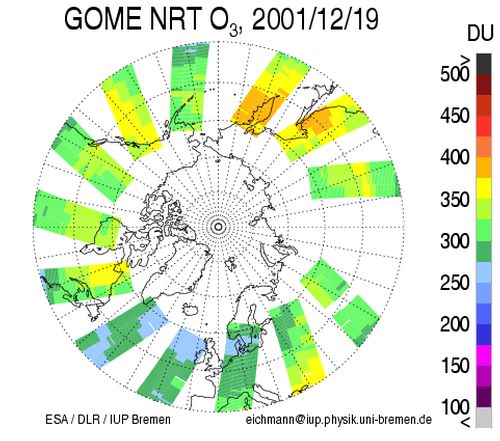 GOME NRT $O_3$, 2001/12/19

DU

>

500

450

400

350

300

250

200

150

100

<

ESA / DLR / IUP Bremen

eichmann@iup.physik.uni-bremen.de